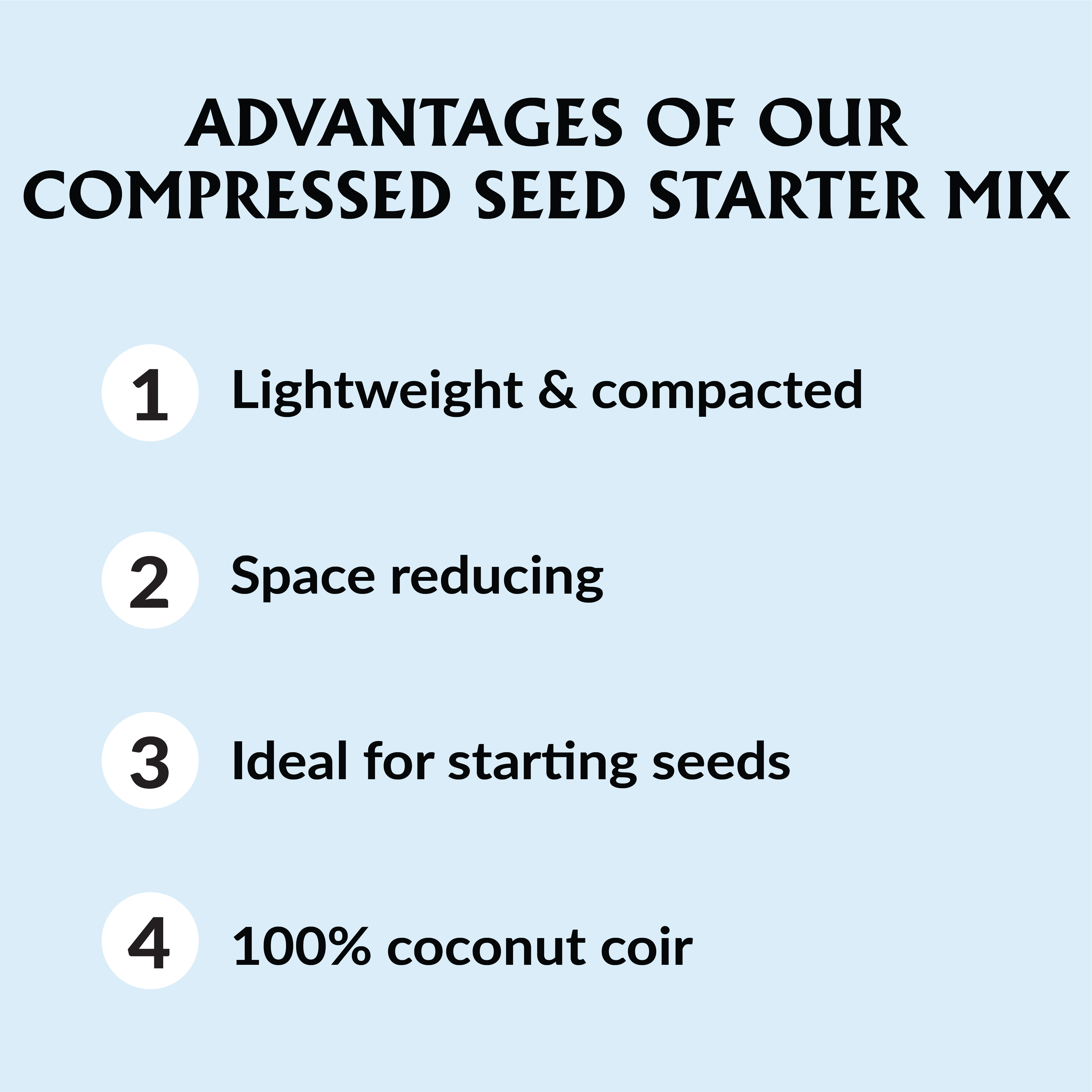 ADVANTAGES OF OUR COMPRESSED SEED STARTER MIX

1 Lightweight & compacted

2 Space reducing

3 Ideal for starting seeds

4 100% coconut coir